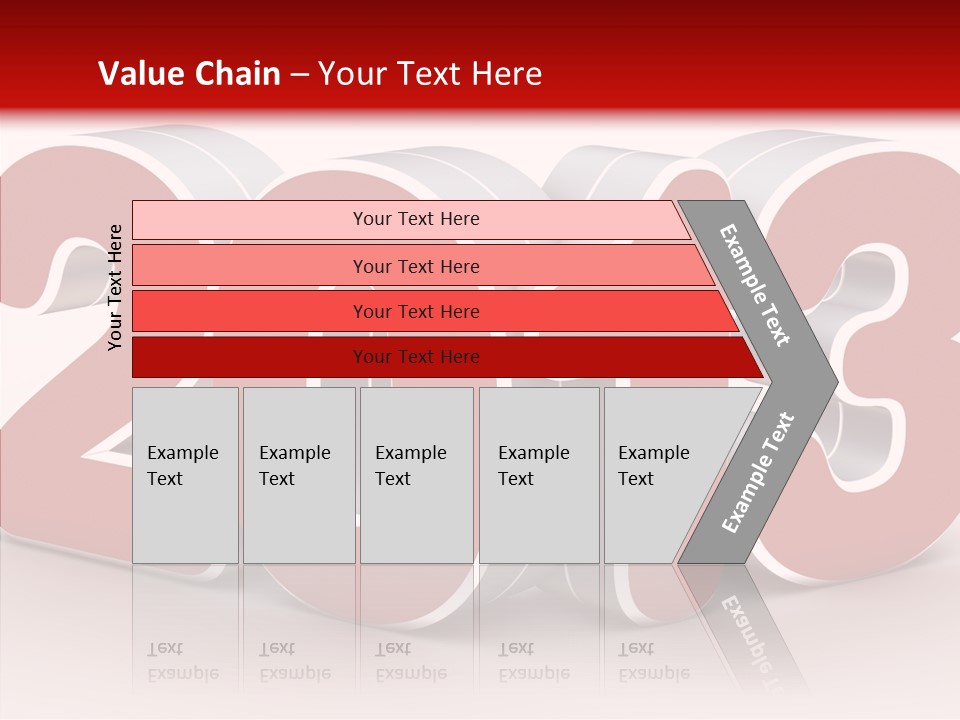 Value Chain – Your Text Here

Your Text Here

Your Text Here

Your Text Here

Your Text Here

Your Text Here

Example Text

Example Text

Example Text

Example Text

Example Text

Example Text

Example Text